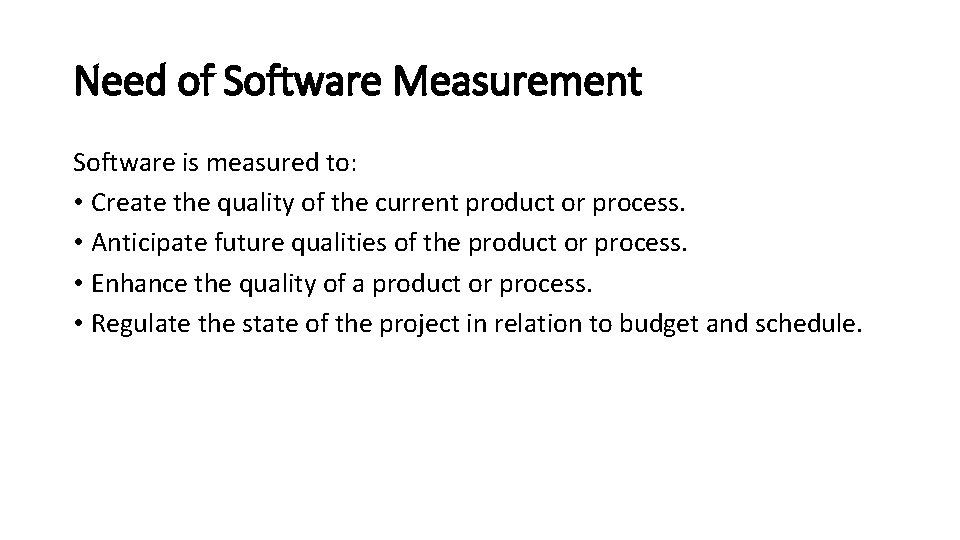 Need of Software Measurement

Software is measured to:
• Create the quality of the current product or process.
• Anticipate future qualities of the product or process.
• Enhance the quality of a product or process.
• Regulate the state of the project in relation to budget and schedule.